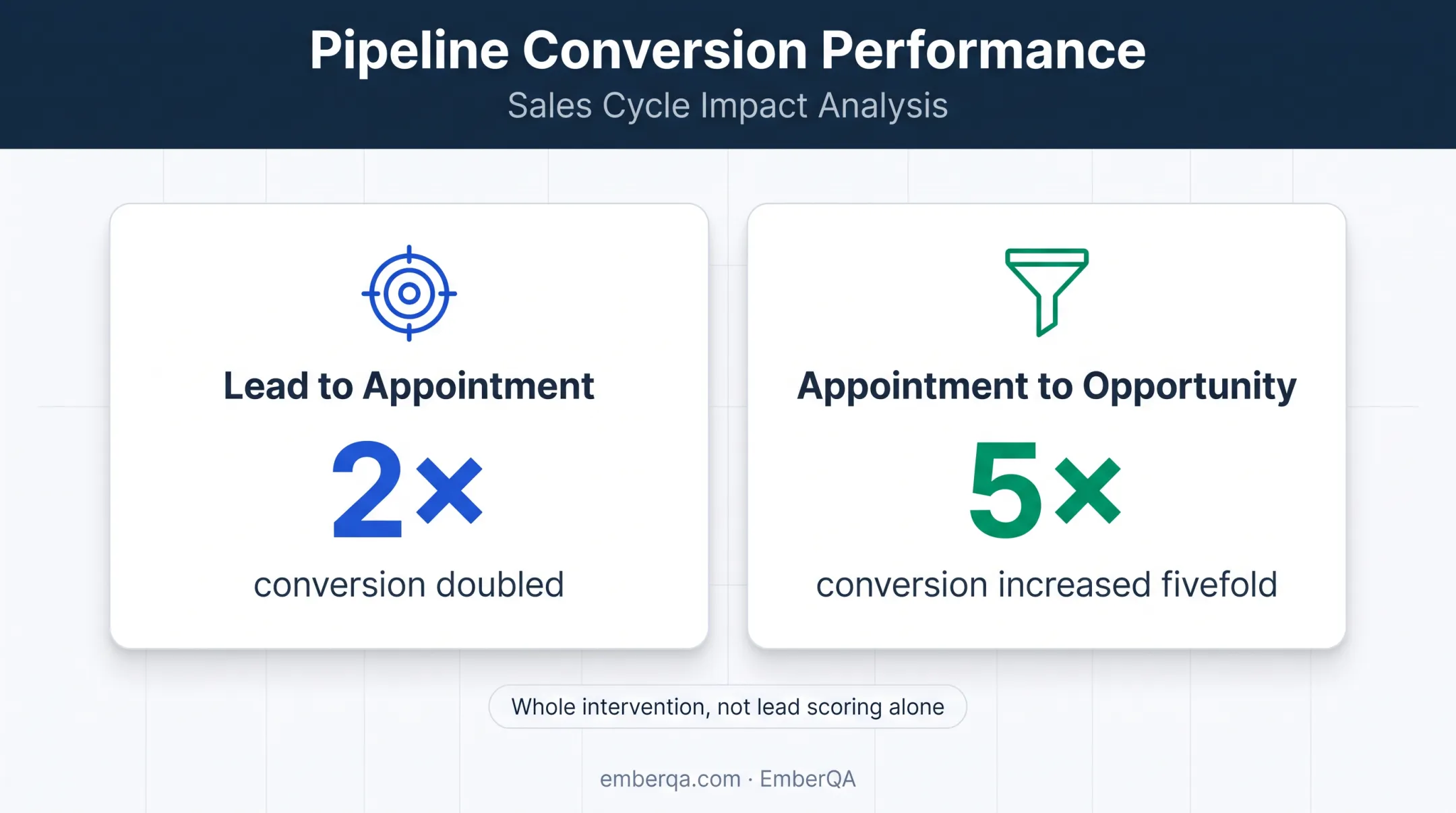 Pipeline Conversion Performance

Sales Cycle Impact Analysis

Lead to Appointment

2×

conversion doubled

Appointment to Opportunity

5×

conversion increased fivefold

Whole intervention, not lead scoring alone

emberqa.com · EmberQA